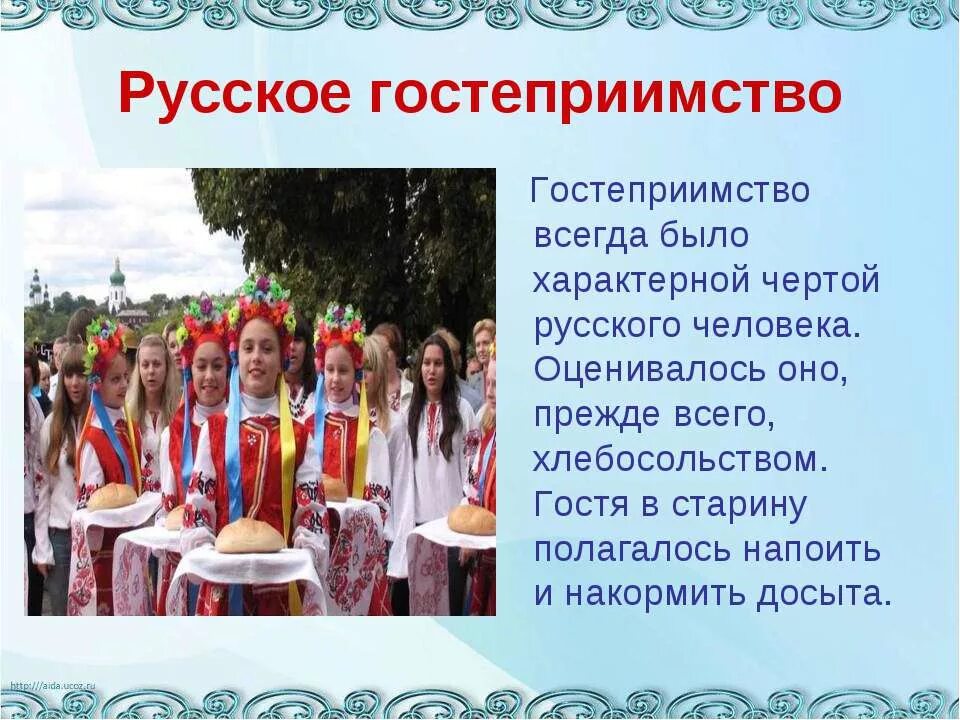 Русское гостеприимство

Гостеприимство всегда было характерной чертой русского человека. Оценивалось оно, прежде всего, хлебосольством. Гостя в старину полагалось напоить и накормить досыта.

http://aida.ucoz.ru